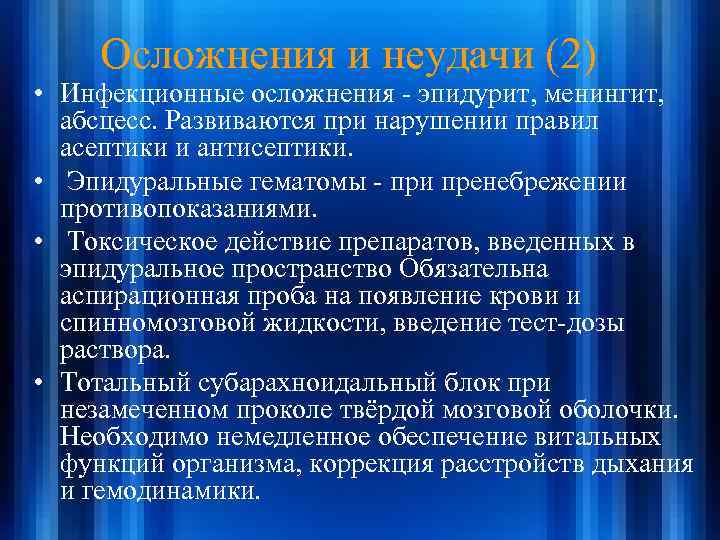 Осложнения и неудачи (2)

• Инфекционные осложнения - эпидурит, менингит, абсцесс. Развиваются при нарушении правил асептики и антисептики.

• Эпидуральные гематомы - при пренебрежении противопоказаниями.

• Токсическое действие препаратов, введенных в эпидуральное пространство Обязательна аспирационная проба на появление крови и спинномозговой жидкости, введение тест-дозы раствора.

• Тотальный субарахноидальный блок при незамеченном проколе твёрдой мозговой оболочки. Необходимо немедленное обеспечение витальных функций организма, коррекция расстройств дыхания и гемодинамики.